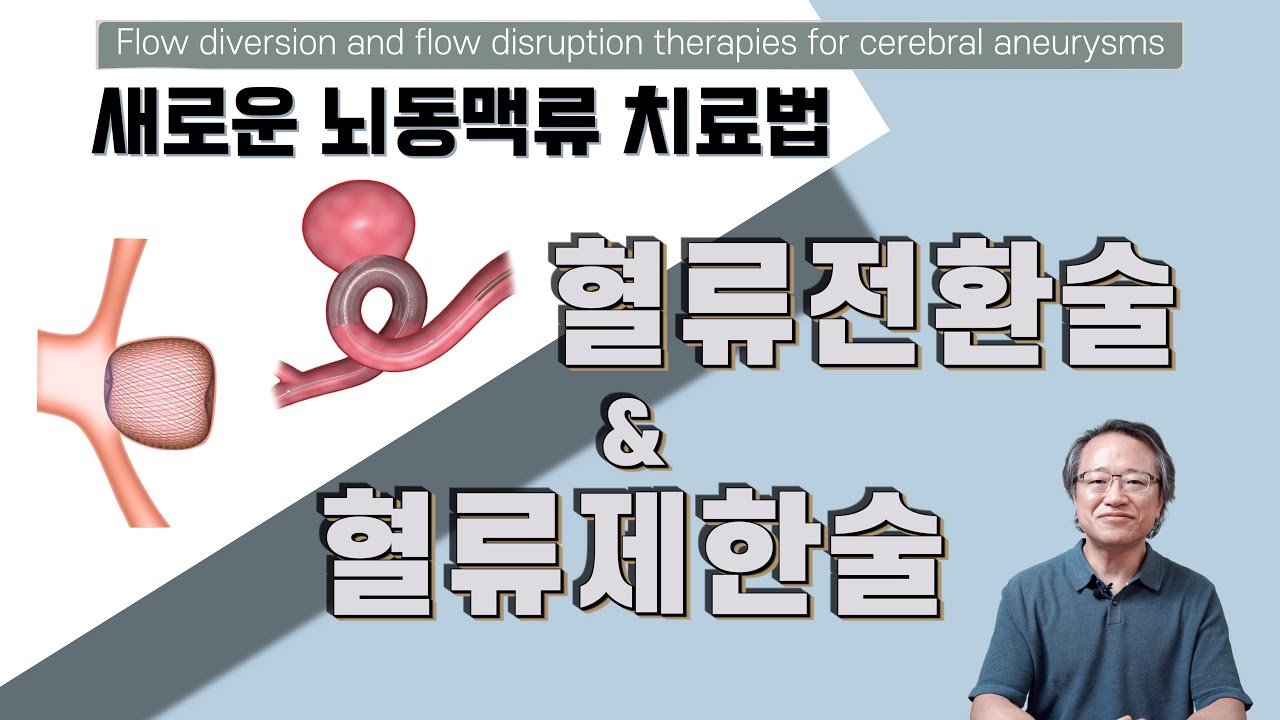 Flow diversion and flow disruption therapies for cerebral aneurysms

새로운 뇌동맥류 치료법

혈류전환술

&

혈류제한술